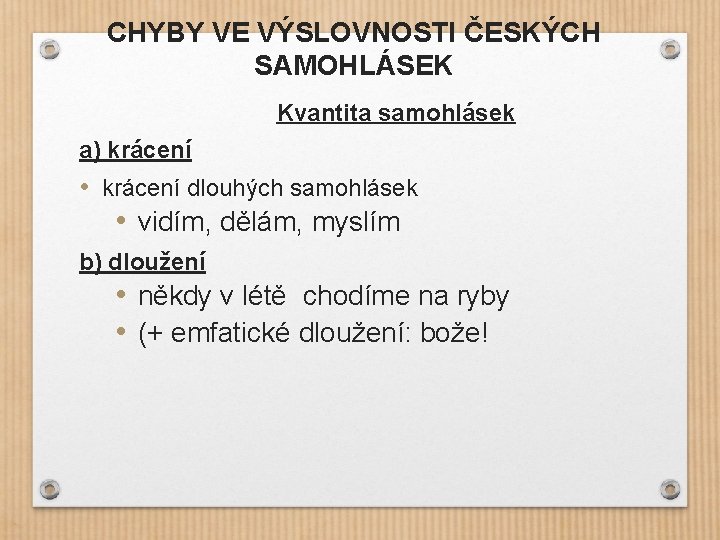 CHYBY VE VÝSLOVNOSTI ČESKÝCH SAMOHLÁSEK

Kvantita samohlásek

a) krácení

• krácení dlouhých samohlásek
  • vidím, dělám, myslím

b) dloužení

  • někdy v létě  chodíme na ryby
  • (+ emfatické dloužení: bože!